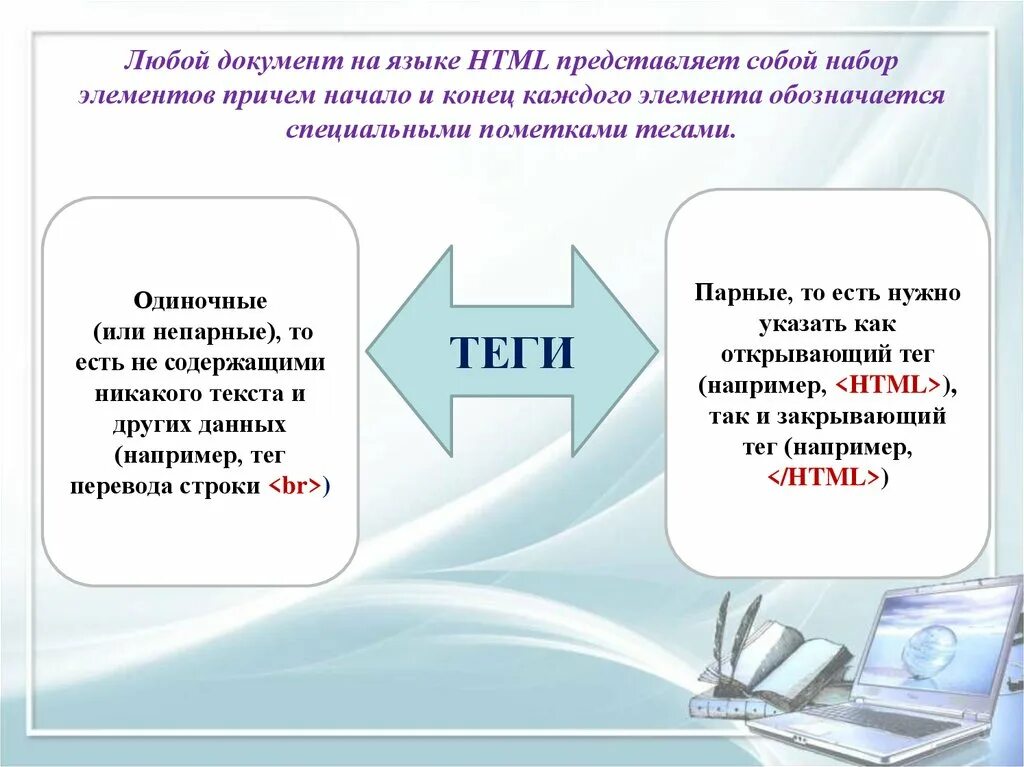 Любой документ на языке HTML представляет собой набор элементов причем начало и конец каждого элемента обозначается специальными пометками тегами.

Одиночные (или непарные), то есть не содержащими никакого текста и других данных (например, тег перевода строки <br>)

ТЕГИ

Парные, то есть нужно указать как открывающий тег (например, <HTML>), так и закрывающий тег (например, </HTML>)